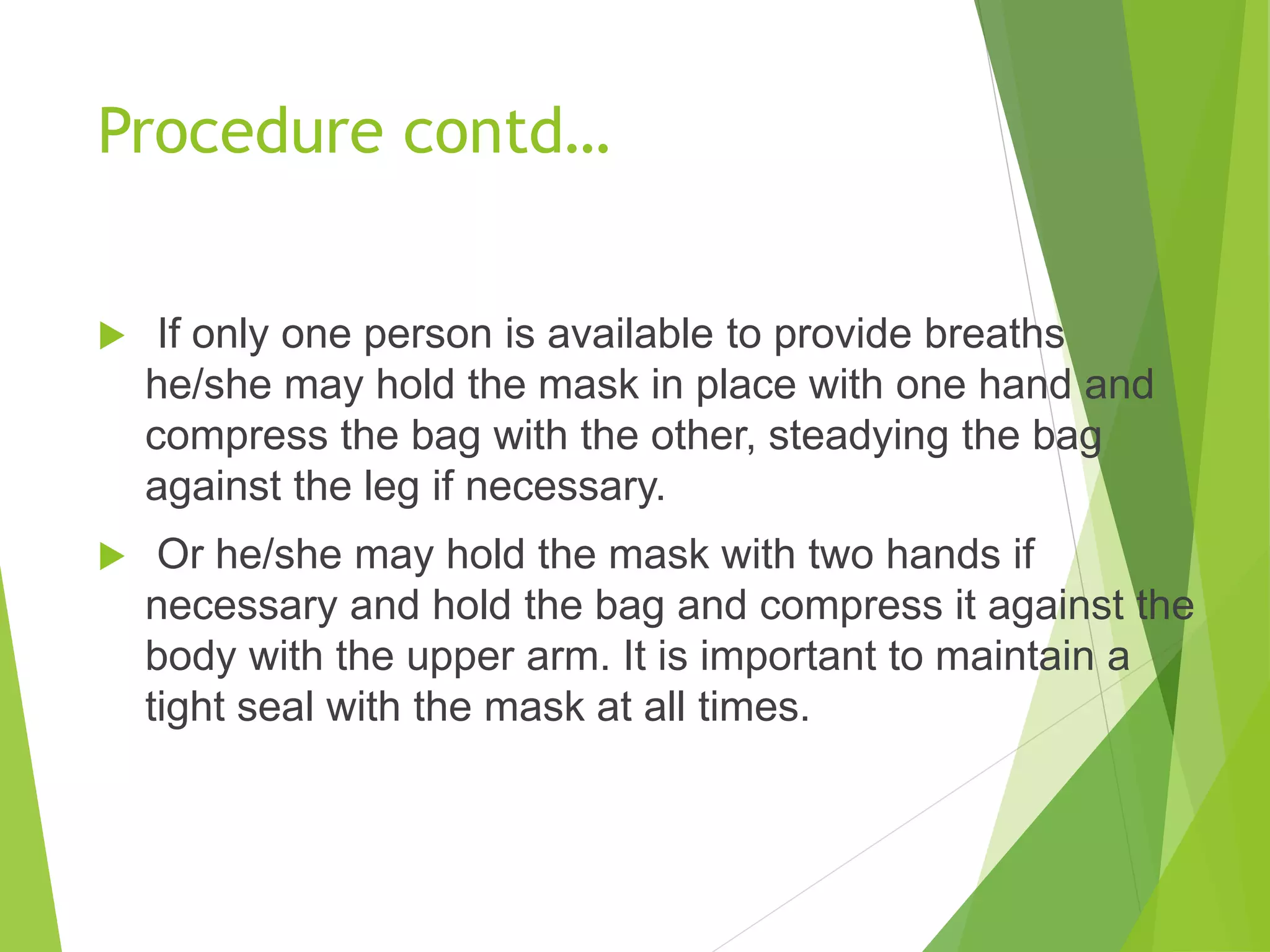 Procedure contd…

If only one person is available to provide breaths he/she may hold the mask in place with one hand and compress the bag with the other, steadying the bag against the leg if necessary.

Or he/she may hold the mask with two hands if necessary and hold the bag and compress it against the body with the upper arm. It is important to maintain a tight seal with the mask at all times.